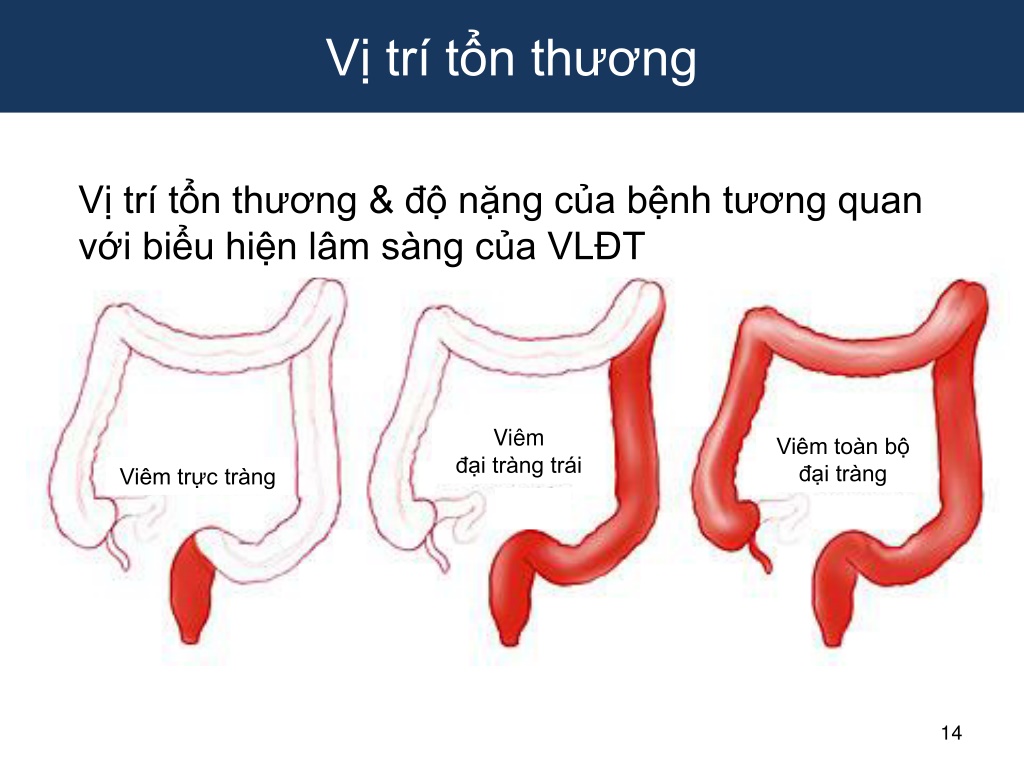 Vị trí tổn thương

Vị trí tổn thương & độ nặng của bệnh tương quan với biểu hiện lâm sàng của VLĐT

Viêm trực tràng

Viêm
đại tràng trái

Viêm toàn bộ
đại tràng

14